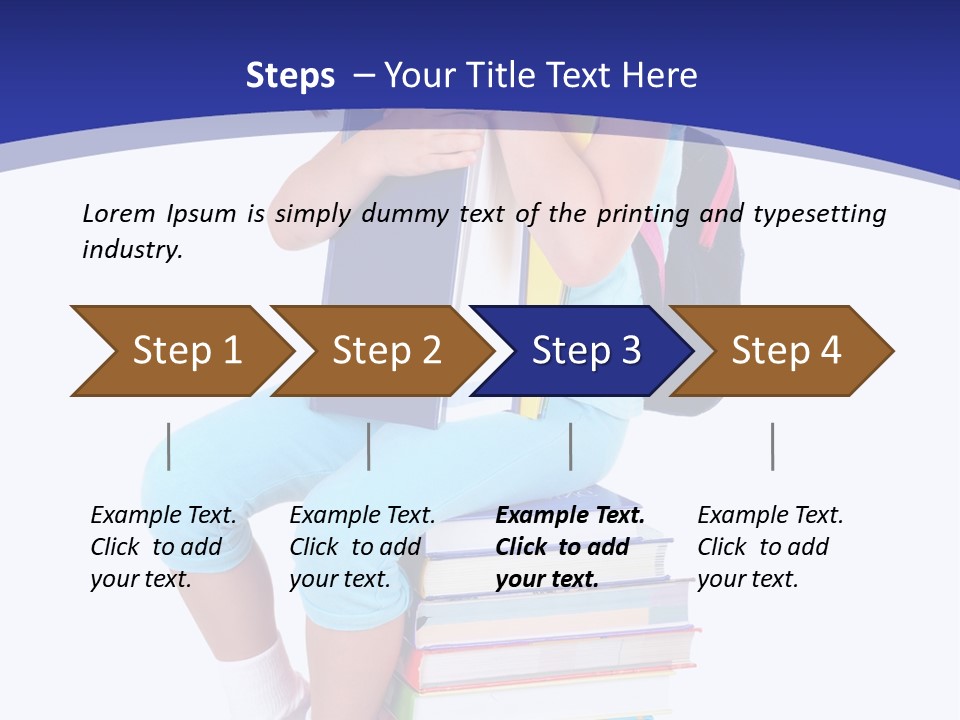 Steps – Your Title Text Here

Lorem Ipsum is simply dummy text of the printing and typesetting industry.

Step 1

Step 2

Step 3

Step 4

Example Text. Click to add your text.

Example Text. Click to add your text.

Example Text. Click to add your text.

Example Text. Click to add your text.